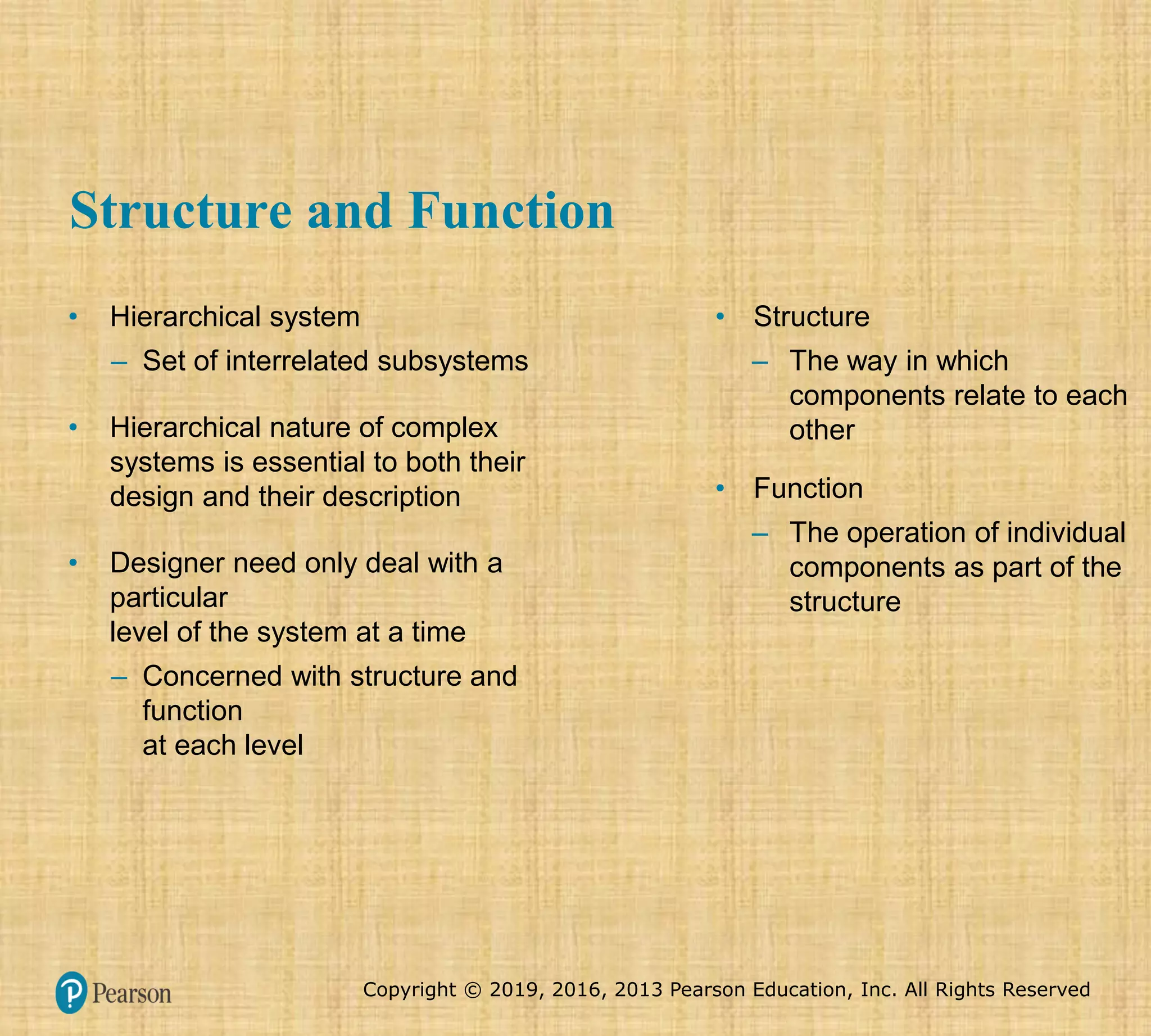 Structure and Function

• Hierarchical system
– Set of interrelated subsystems

• Hierarchical nature of complex systems is essential to both their design and their description

• Designer need only deal with a particular level of the system at a time
– Concerned with structure and function at each level

• Structure
– The way in which components relate to each other

• Function
– The operation of individual components as part of the structure

Pearson

Copyright © 2019, 2016, 2013 Pearson Education, Inc. All Rights Reserved